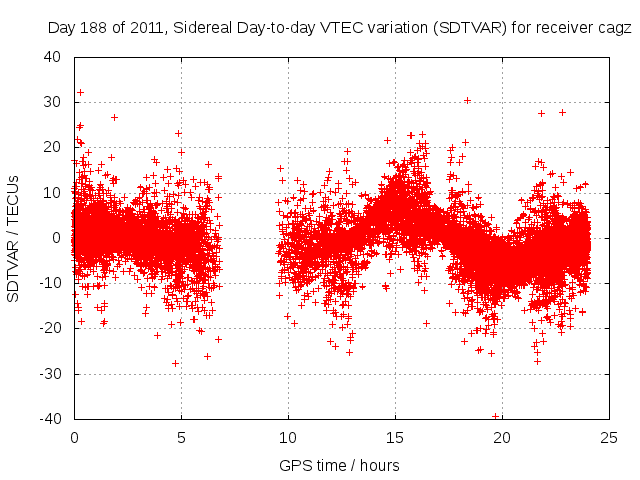 Day 188 of 2011, Sidereal Day-to-day VTEC variation (SDTVAR) for receiver cagz

SDTVAR / TECUs

40
30
20
10
0
-10
-20
-30
-40

0
5
10
15
20
25

GPS time / hours